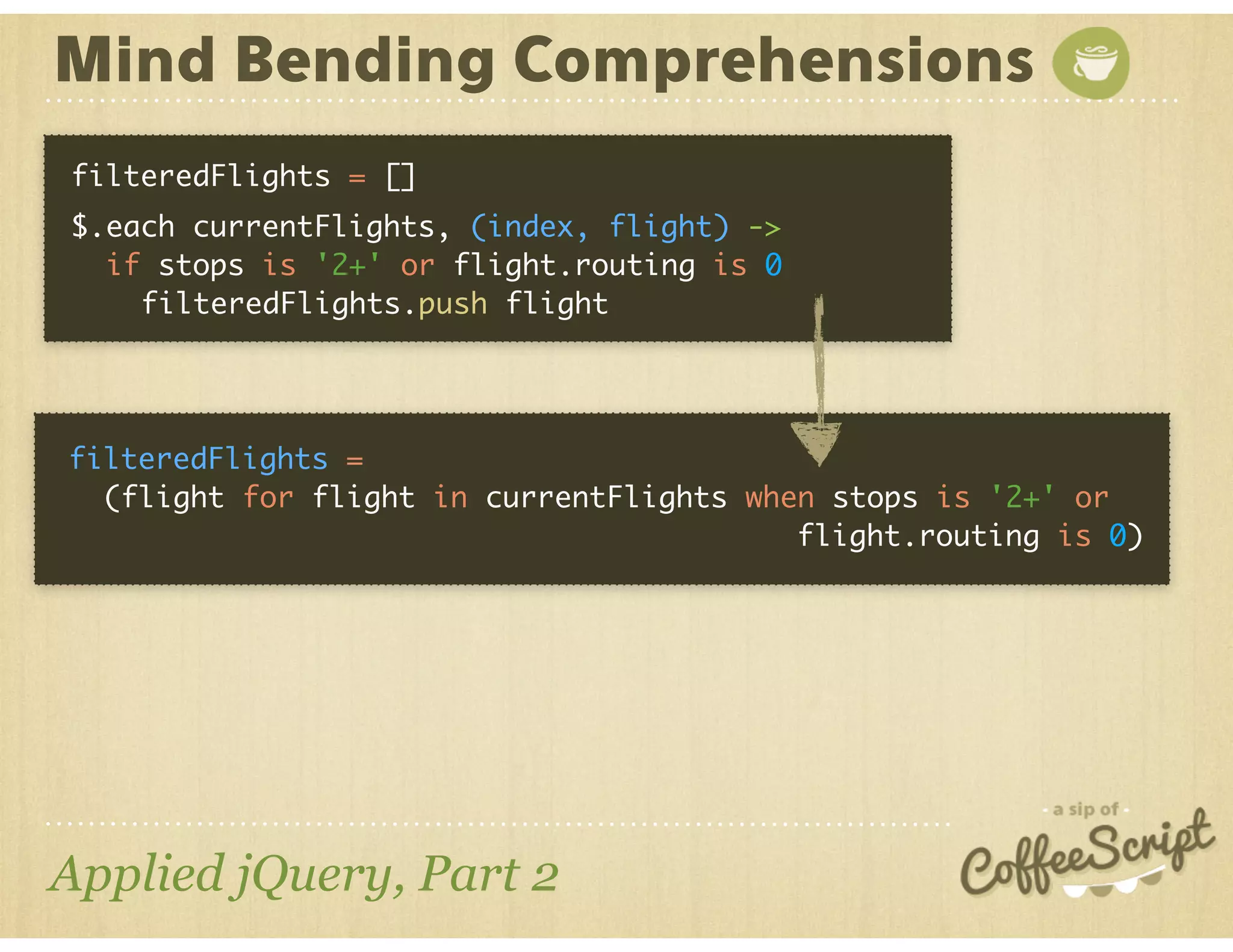 Mind Bending Comprehensions

filteredFlights = []

$.each currentFlights, (index, flight) ->
  if stops is '2+' or flight.routing is 0
    filteredFlights.push flight

filteredFlights =
  (flight for flight in currentFlights when stops is '2+' or
                                                       flight.routing is 0)

Applied jQuery, Part 2

a sip of
CoffeeScript